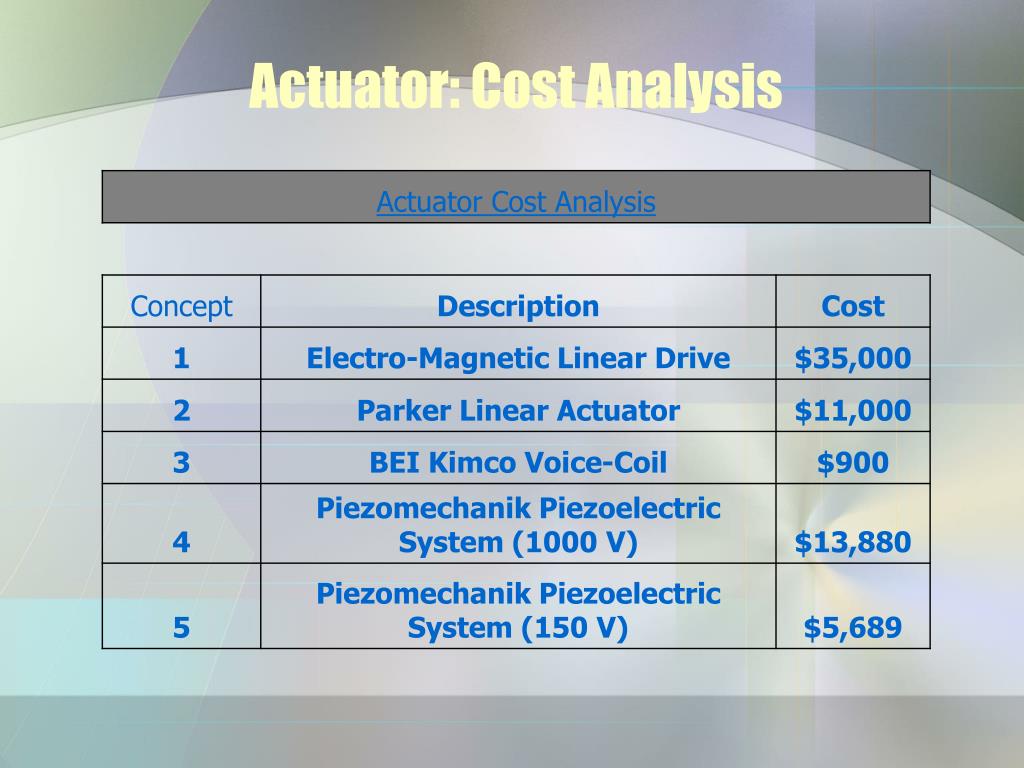 Actuator: Cost Analysis

Actuator Cost Analysis

| Concept | Description | Cost |
|---|---|---|
| 1 | Electro-Magnetic Linear Drive | \$35,000 |
| 2 | Parker Linear Actuator | \$11,000 |
| 3 | BEI Kimco Voice-Coil | \$900 |
| 4 | Piezomechanik Piezoelectric System (1000 V) | \$13,880 |
| 5 | Piezomechanik Piezoelectric System (150 V) | \$5,689 |